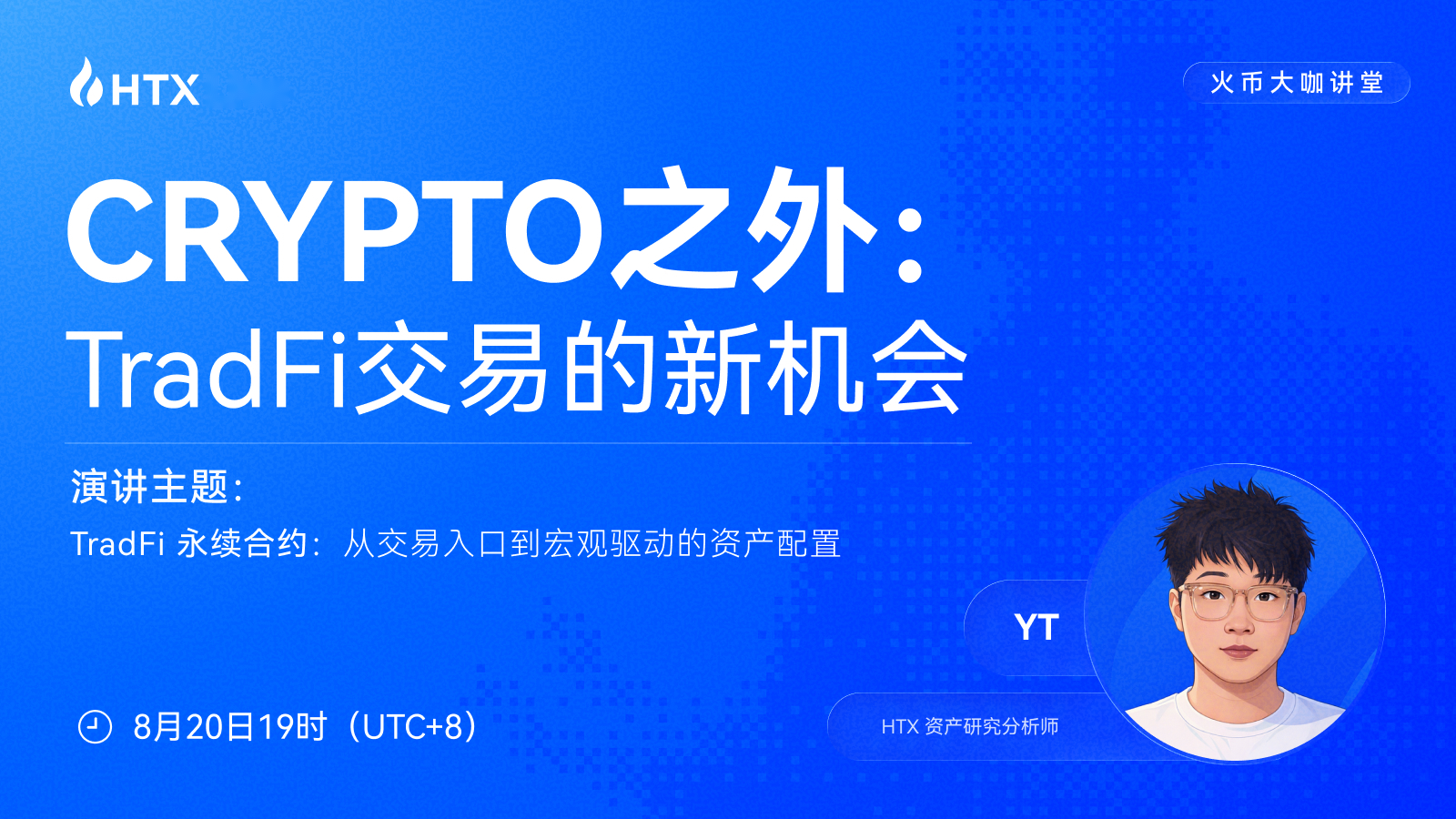 HTX

火币大咖讲堂

CRYPTO之外:
TradFi交易的新机会

演讲主题:
TradFi 永续合约：从交易入口到宏观驱动的资产配置

YT

HTX 资产研究分析师

8月20日19时（UTC+8）